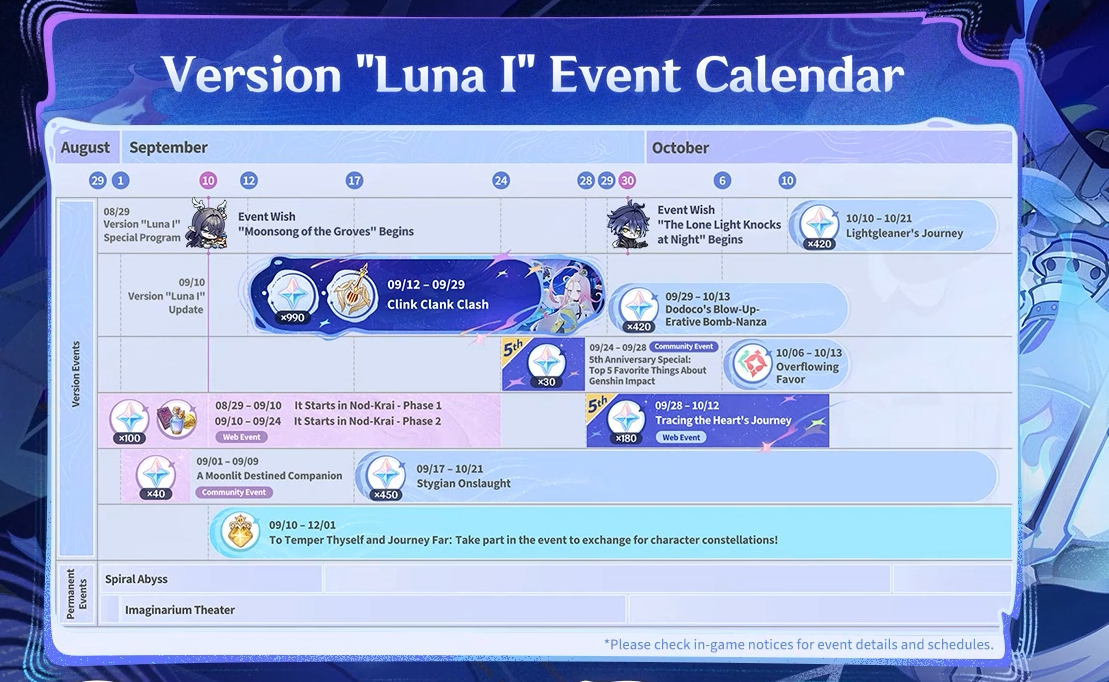 Version "Luna I" Event Calendar

August September October

29 1 10 12 17 24 28 29 30 6 10

Version Events

08/29 Version "Luna I" Special Program

Event Wish "Moonsong of the Groves" Begins

Event Wish "The Lone Light Knocks at Night" Begins

×420 10/10 – 10/21 Lightgleaner's Journey

09/10 Version "Luna I" Update

×990 09/12 – 09/29 Clink Clank Clash

×420 09/29 – 10/13 Dodoco's Blow-Up-Erative Bomb-Nanza

5th ×30 09/24 – 09/28 Community Event 5th Anniversary Special: Top 5 Favorite Things About Genshin Impact

10/06 – 10/13 Overflowing Favor

×100 08/29 – 09/10 It Starts in Nod-Krai - Phase 1
09/10 – 09/24 It Starts in Nod-Krai - Phase 2
Web Event

5th ×180 09/28 – 10/12 Tracing the Heart's Journey Web Event

×40 09/01 – 09/09 A Moonlit Destined Companion Community Event

×450 09/17 – 10/21 Stygian Onslaught

09/10 – 12/01 To Temper Thyself and Journey Far: Take part in the event to exchange for character constellations!

Permanent Events

Spiral Abyss

Imaginarium Theater

*Please check in-game notices for event details and schedules.